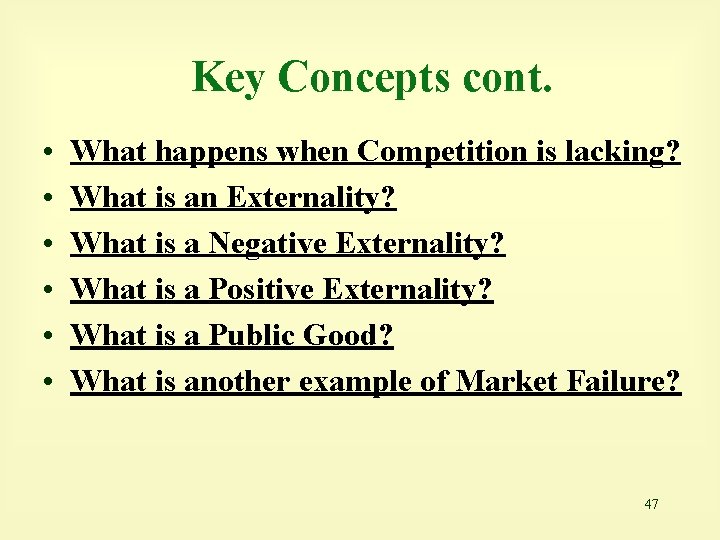 Key Concepts cont.

• What happens when Competition is lacking?
• What is an Externality?
• What is a Negative Externality?
• What is a Positive Externality?
• What is a Public Good?
• What is another example of Market Failure?

47